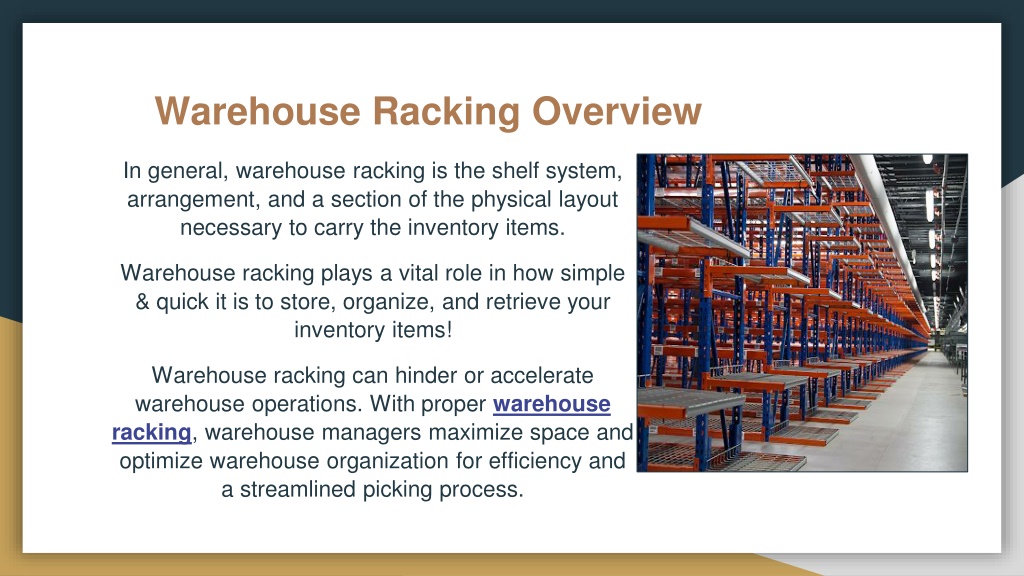 Warehouse Racking Overview

In general, warehouse racking is the shelf system, arrangement, and a section of the physical layout necessary to carry the inventory items.

Warehouse racking plays a vital role in how simple & quick it is to store, organize, and retrieve your inventory items!

Warehouse racking can hinder or accelerate warehouse operations. With proper warehouse racking, warehouse managers maximize space and optimize warehouse organization for efficiency and a streamlined picking process.